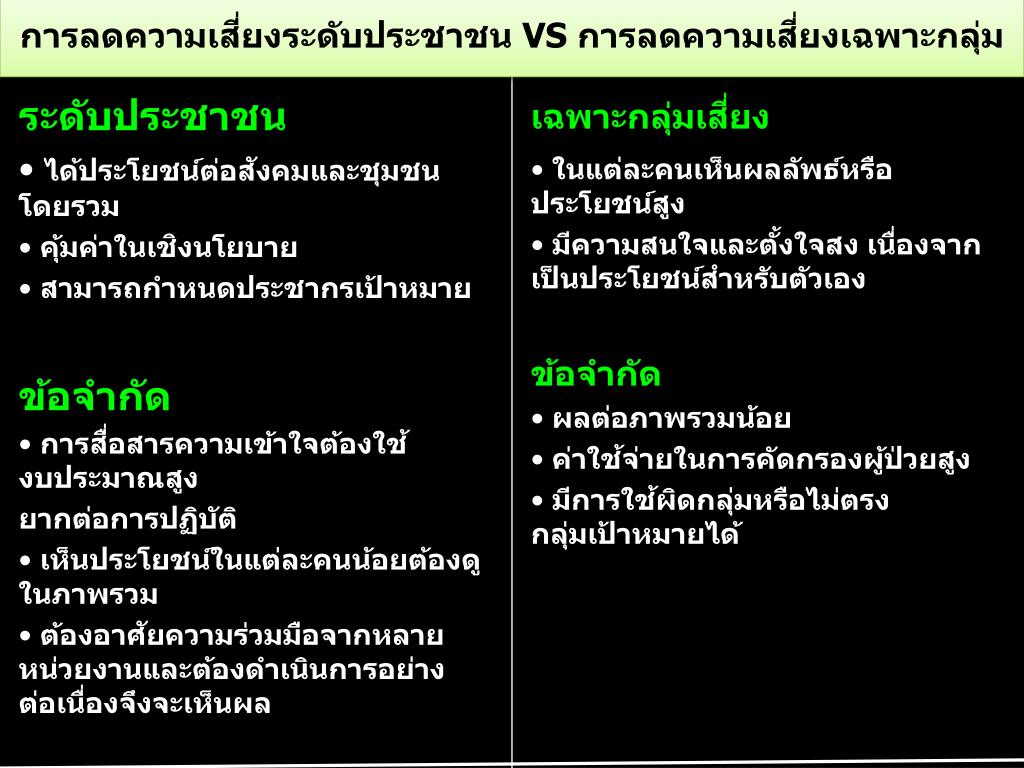 การลดความเสี่ยงระดับประชาชน VS การลดความเสี่ยงเฉพาะกลุ่ม

ระดับประชาชน

• ได้ประโยชน์ต่อสังคมและชุมชนโดยรวม
• คุ้มค่าในเชิงนโยบาย
• สามารถกำหนดประชากรเป้าหมาย

ข้อจำกัด

• การสื่อสารความเข้าใจต้องใช้งบประมาณสูง
ยากต่อการปฏิบัติ
• เห็นประโยชน์ในแต่ละคนน้อยต้องดูในภาพรวม
• ต้องอาศัยความร่วมมือจากหลายหน่วยงานและต้องดำเนินการอย่างต่อเนื่องจึงจะเห็นผล

เฉพาะกลุ่มเสี่ยง

• ในแต่ละคนเห็นผลลัพธ์หรือประโยชน์สูง
• มีความสนใจและตั้งใจสง เนื่องจากเป็นประโยชน์สำหรับตัวเอง

ข้อจำกัด

• ผลต่อภาพรวมน้อย
• ค่าใช้จ่ายในการคัดกรองผู้ป่วยสูง
• มีการใช้ผิดกลุ่มหรือไม่ตรงกลุ่มเป้าหมายได้